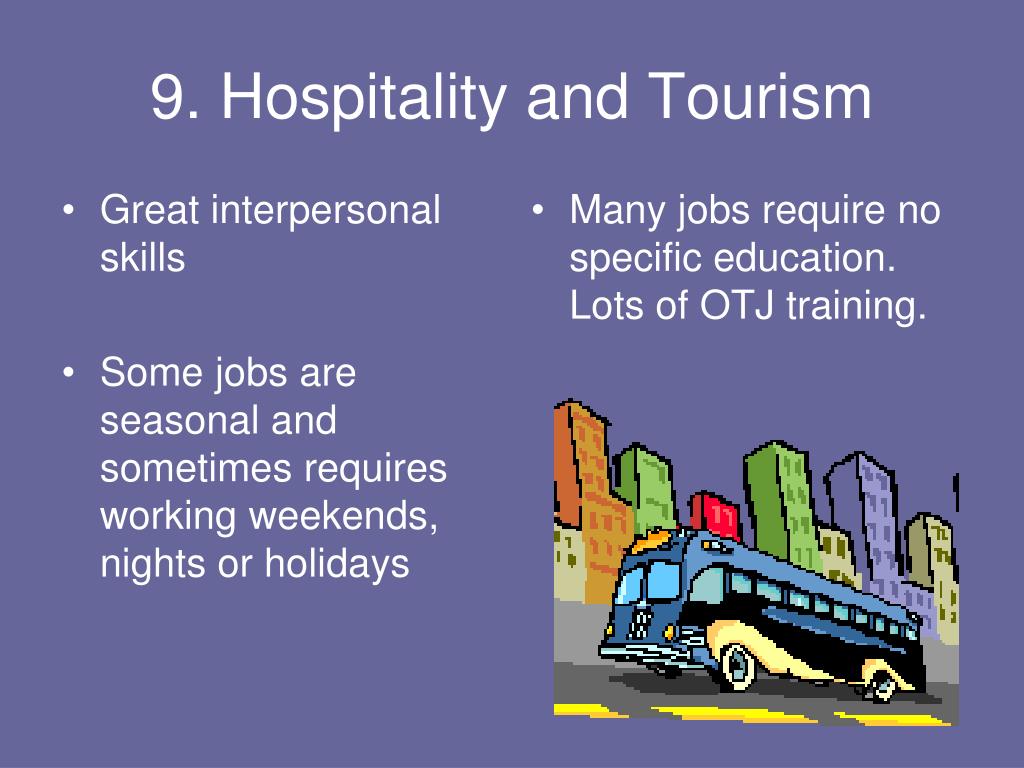 9. Hospitality and Tourism

• Great interpersonal skills

• Some jobs are seasonal and sometimes requires working weekends, nights or holidays

• Many jobs require no specific education. Lots of OTJ training.